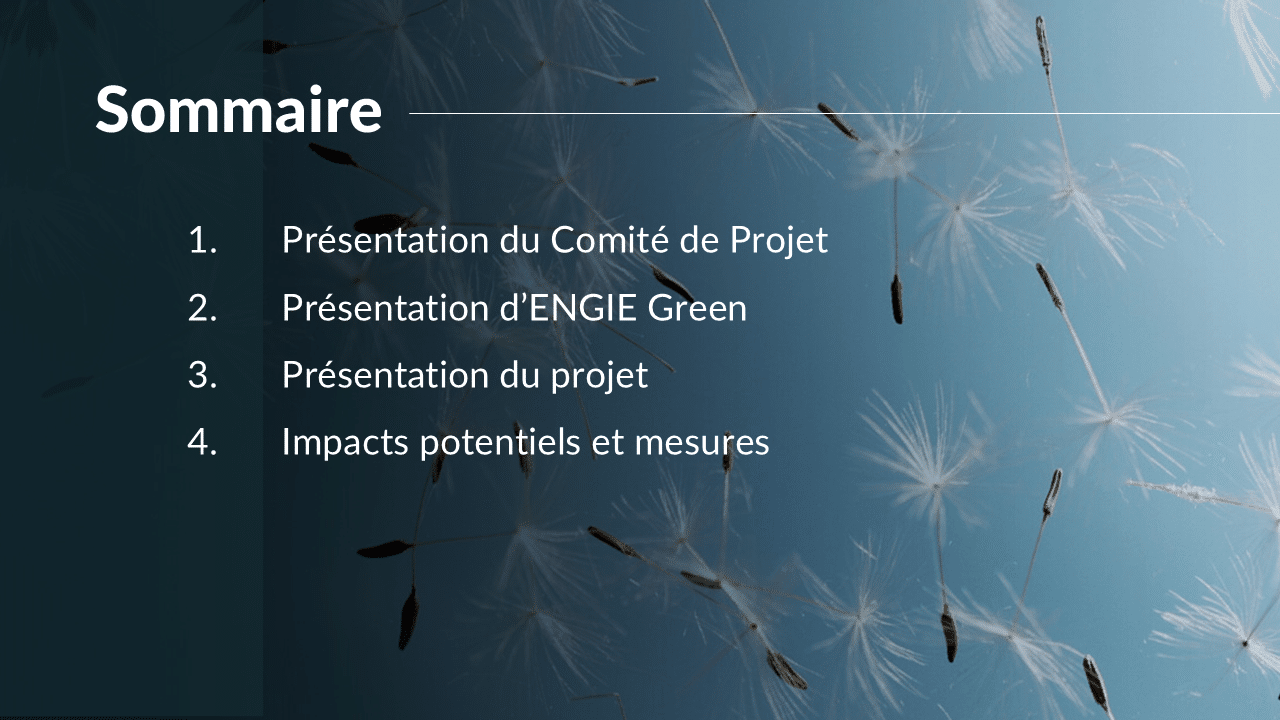 Sommaire

1. Présentation du Comité de Projet
2. Présentation d’ENGIE Green
3. Présentation du projet
4. Impacts potentiels et mesures